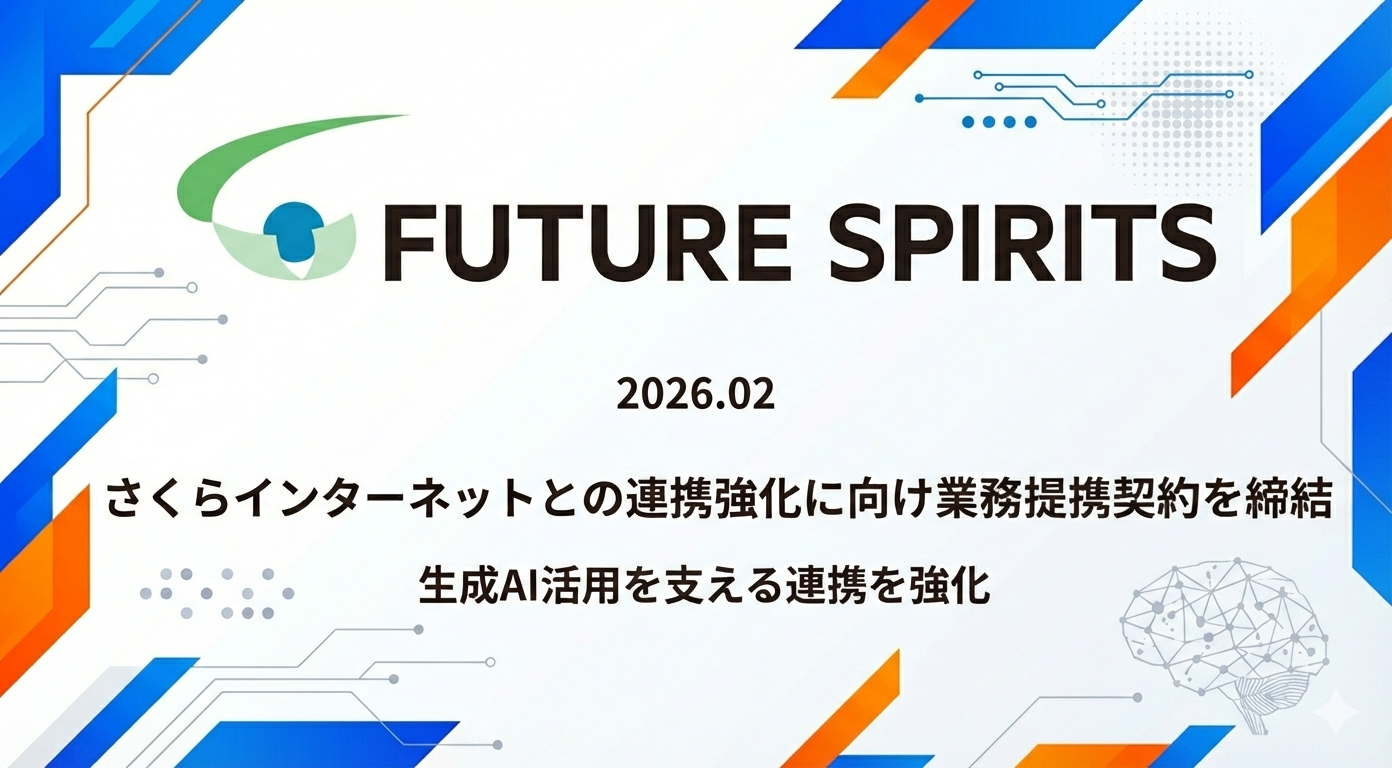 FUTURE SPIRITS

2026.02

さくらインターネットとの連携強化に向け業務提携契約を締結

生成AI活用を支える連携を強化